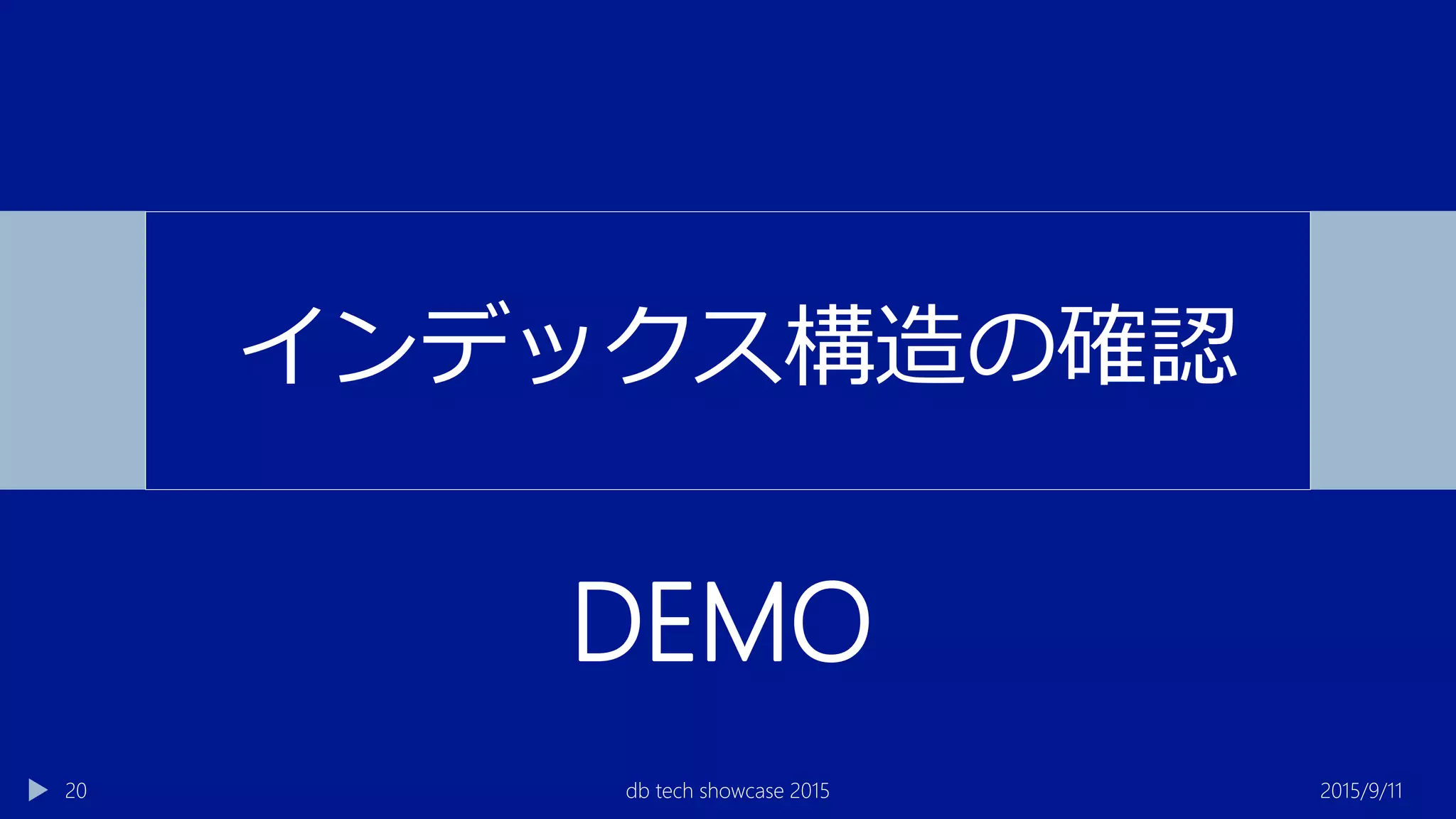 インデックス構造の確認

DEMO

20 db tech showcase 2015 2015/9/11